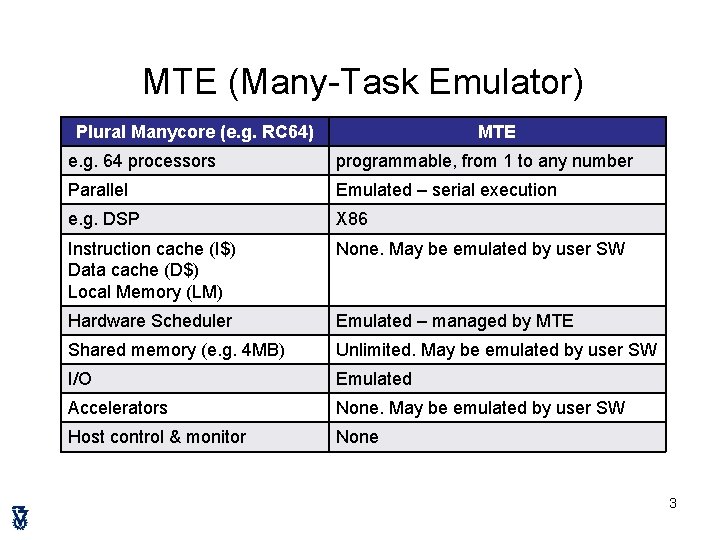 MTE (Many-Task Emulator)

| Plural Manycore (e.g. RC64) | MTE |
|---|---|
| e.g. 64 processors | programmable, from 1 to any number |
| Parallel | Emulated – serial execution |
| e.g. DSP | X86 |
| Instruction cache (I\$) Data cache (D\$) Local Memory (LM) | None. May be emulated by user SW |
| Hardware Scheduler | Emulated – managed by MTE |
| Shared memory (e.g. 4MB) | Unlimited. May be emulated by user SW |
| I/O | Emulated |
| Accelerators | None. May be emulated by user SW |
| Host control & monitor | None |

3